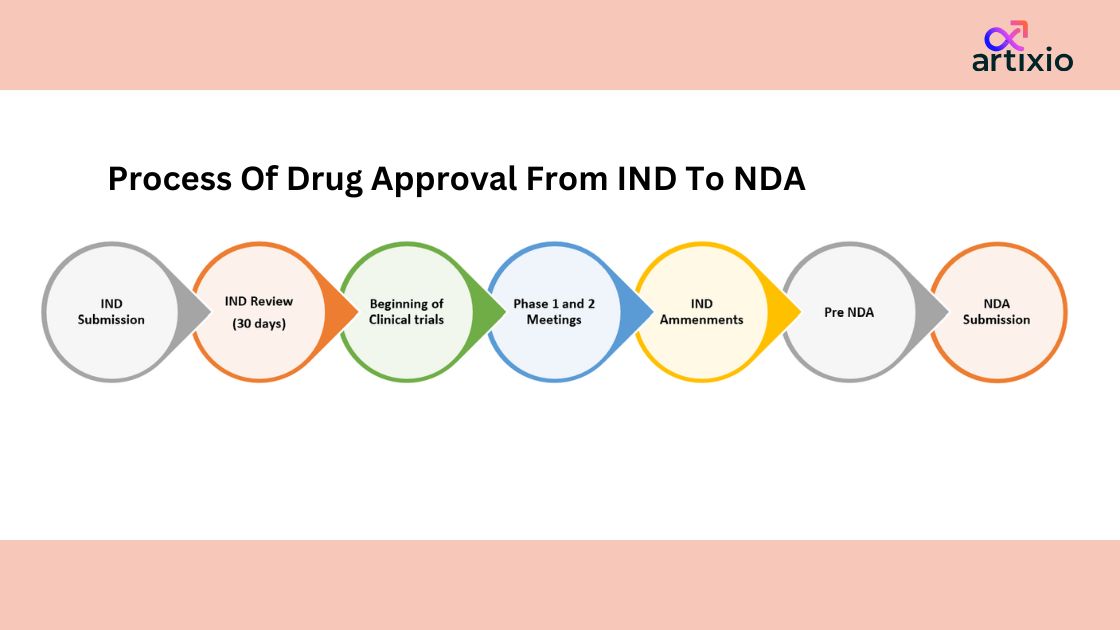 artixio

Process Of Drug Approval From IND To NDA

IND Submission

IND Review (30 days)

Beginning of Clinical trials

Phase 1 and 2 Meetings

IND Ammenments

Pre NDA

NDA Submission